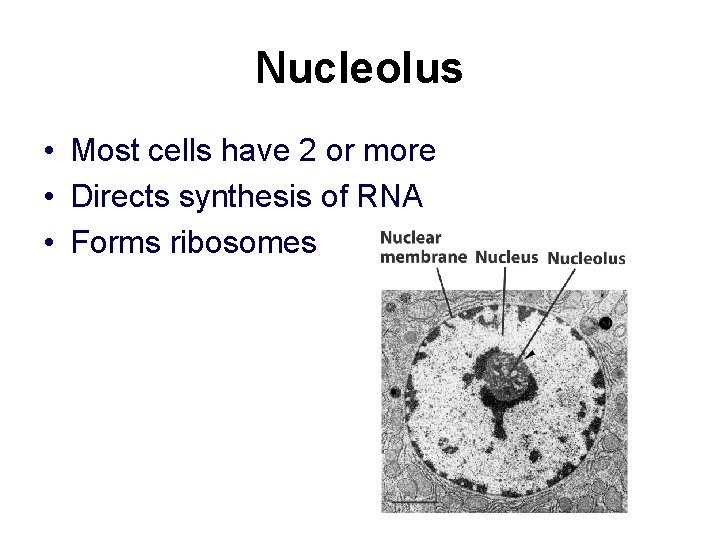 Nucleolus

• Most cells have 2 or more
• Directs synthesis of RNA
• Forms ribosomes

Nuclear membrane
Nucleus
Nucleolus